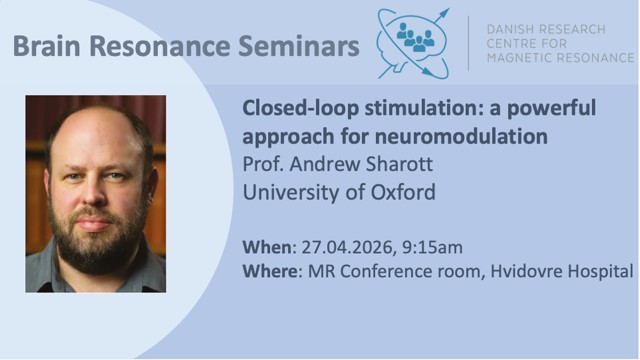 Brain Resonance Seminars

DANISH RESEARCH CENTRE FOR MAGNETIC RESONANCE

Closed-loop stimulation: a powerful approach for neuromodulation
Prof. Andrew Sharott
University of Oxford

When: 27.04.2026, 9:15am
Where: MR Conference room, Hvidovre Hospital